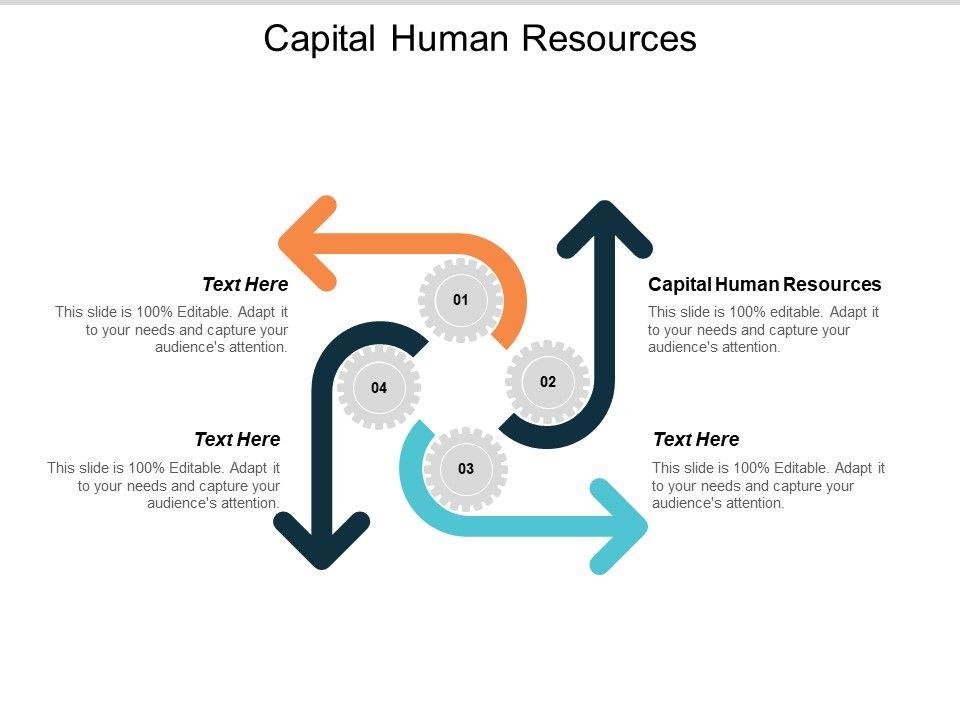 Capital Human Resources

Text Here
This slide is 100% Editable. Adapt it to your needs and capture your audience's attention.

01

Capital Human Resources
This slide is 100% editable. Adapt it to your needs and capture your audience's attention.

04

02

Text Here
This slide is 100% Editable. Adapt it to your needs and capture your audience's attention.

03

Text Here
This slide is 100% Editable. Adapt it to your needs and capture your audience's attention.